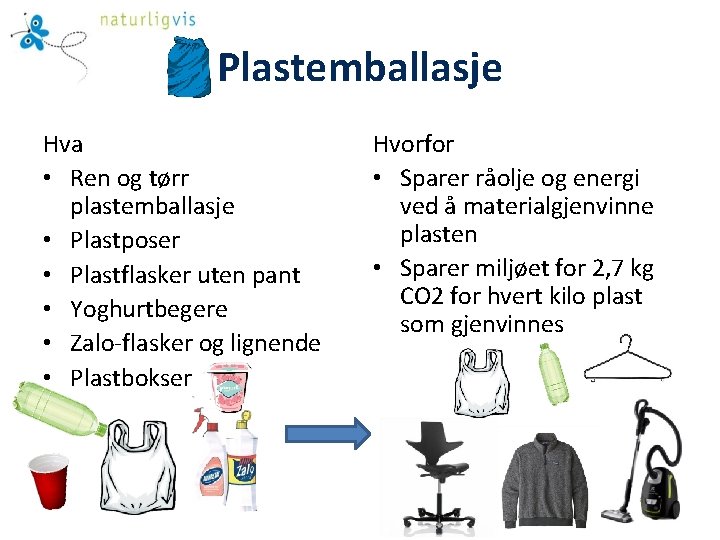 naturligvis

Plastemballasje

Hva
• Ren og tørr plastemballasje
• Plastposer
• Plastflasker uten pant
• Yoghurtbegere
• Zalo-flasker og lignende
• Plastbokser

Hvorfor
• Sparer råolje og energi ved å materialgjenvinne plasten
• Sparer miljøet for 2,7 kg CO2 for hvert kilo plast som gjenvinnes

Zalo